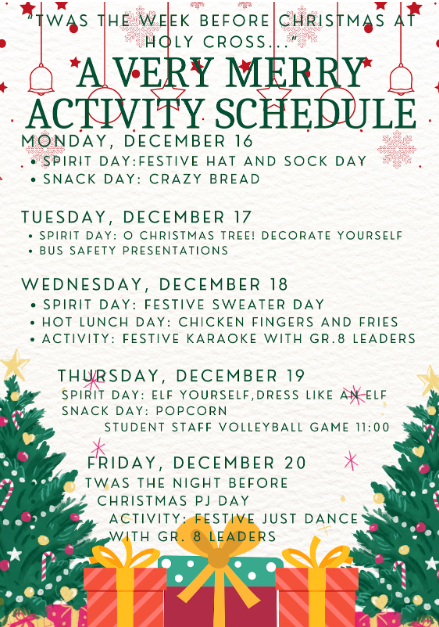 "TWAS THE WEEK BEFORE CHRISTMAS AT HOLY CROSS..."

A VERY MERRY ACTIVITY SCHEDULE

MONDAY, DECEMBER 16
• SPIRIT DAY:FESTIVE HAT AND SOCK DAY
• SNACK DAY: CRAZY BREAD

TUESDAY, DECEMBER 17
• SPIRIT DAY: O CHRISTMAS TREE! DECORATE YOURSELF
• BUS SAFETY PRESENTATIONS

WEDNESDAY, DECEMBER 18
• SPIRIT DAY: FESTIVE SWEATER DAY
• HOT LUNCH DAY: CHICKEN FINGERS AND FRIES
• ACTIVITY: FESTIVE KARAOKE WITH GR.8 LEADERS

THURSDAY, DECEMBER 19
SPIRIT DAY: ELF YOURSELF,DRESS LIKE AN ELF
SNACK DAY: POPCORN
STUDENT STAFF VOLLEYBALL GAME 11:00

FRIDAY, DECEMBER 20
TWAS THE NIGHT BEFORE CHRISTMAS PJ DAY
ACTIVITY: FESTIVE JUST DANCE WITH GR. 8 LEADERS